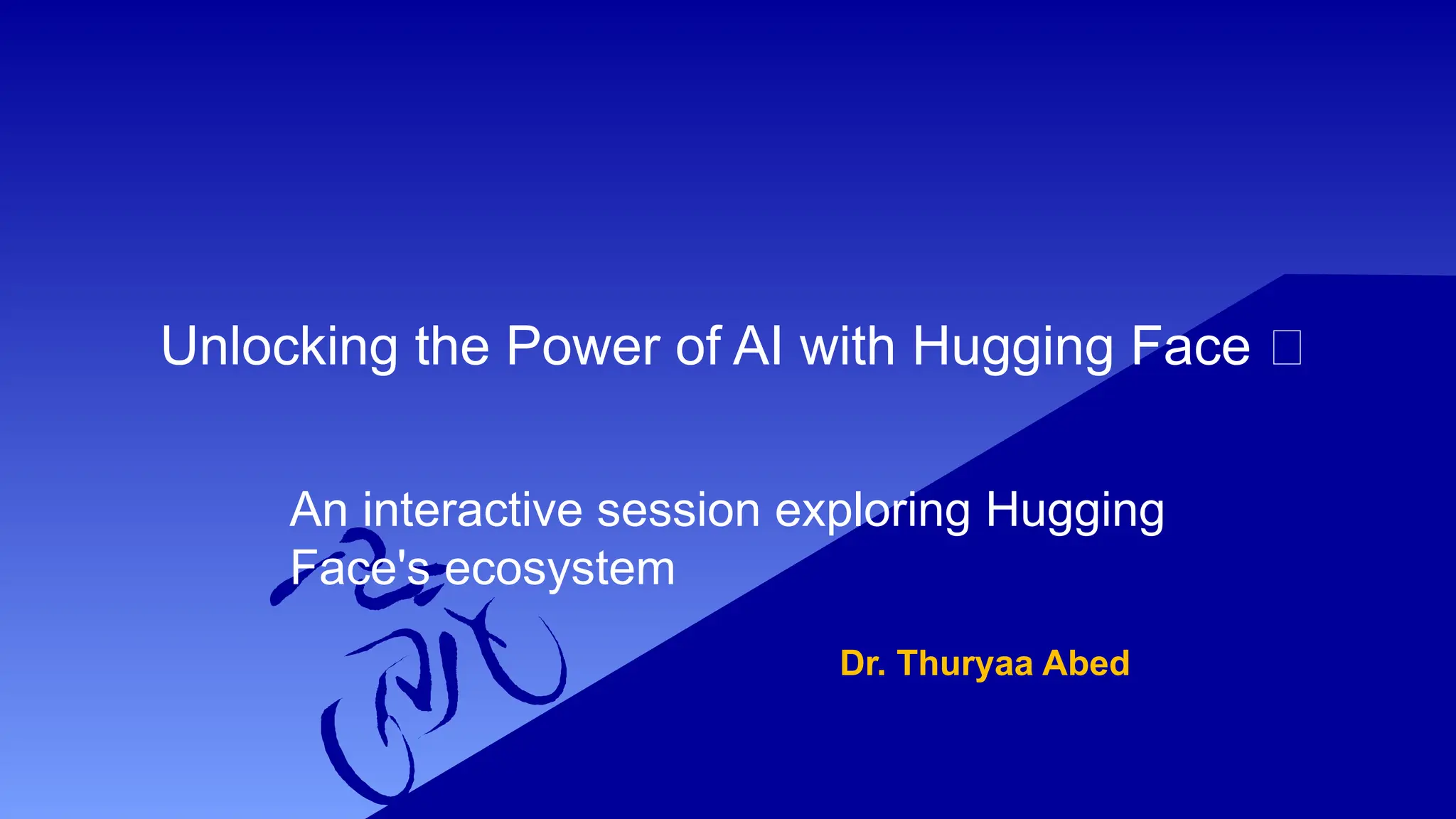 Unlocking the Power of AI with Hugging Face □

An interactive session exploring Hugging Face's ecosystem

Dr. Thuryaa Abed